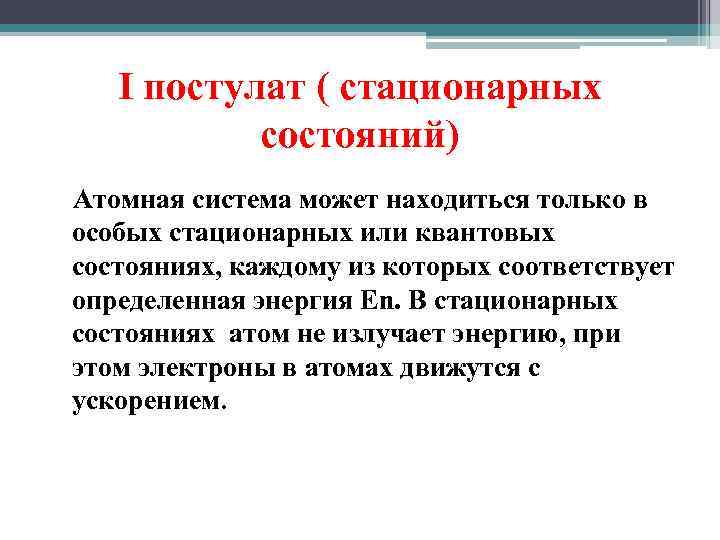 I постулат ( стационарных состояний)

Атомная система может находиться только в особых стационарных или квантовых состояниях, каждому из которых соответствует определенная энергия En. В стационарных состояниях атом не излучает энергию, при этом электроны в атомах движутся с ускорением.